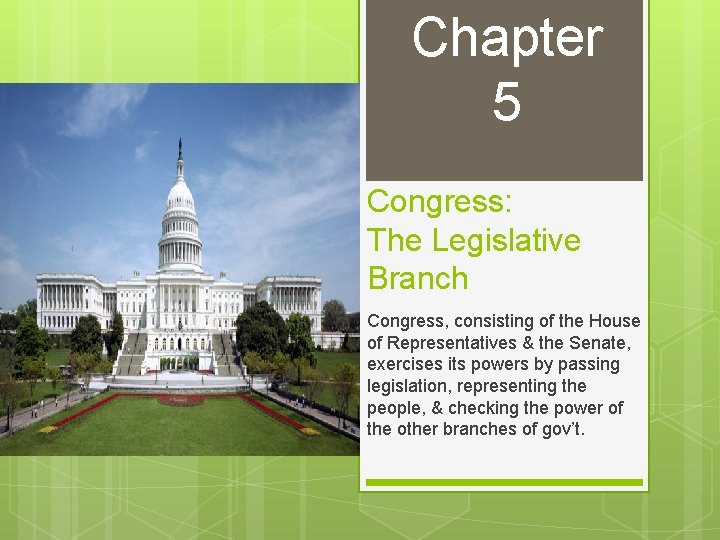 Chapter 5

Congress: The Legislative Branch

Congress, consisting of the House of Representatives & the Senate, exercises its powers by passing legislation, representing the people, & checking the power of the other branches of gov't.